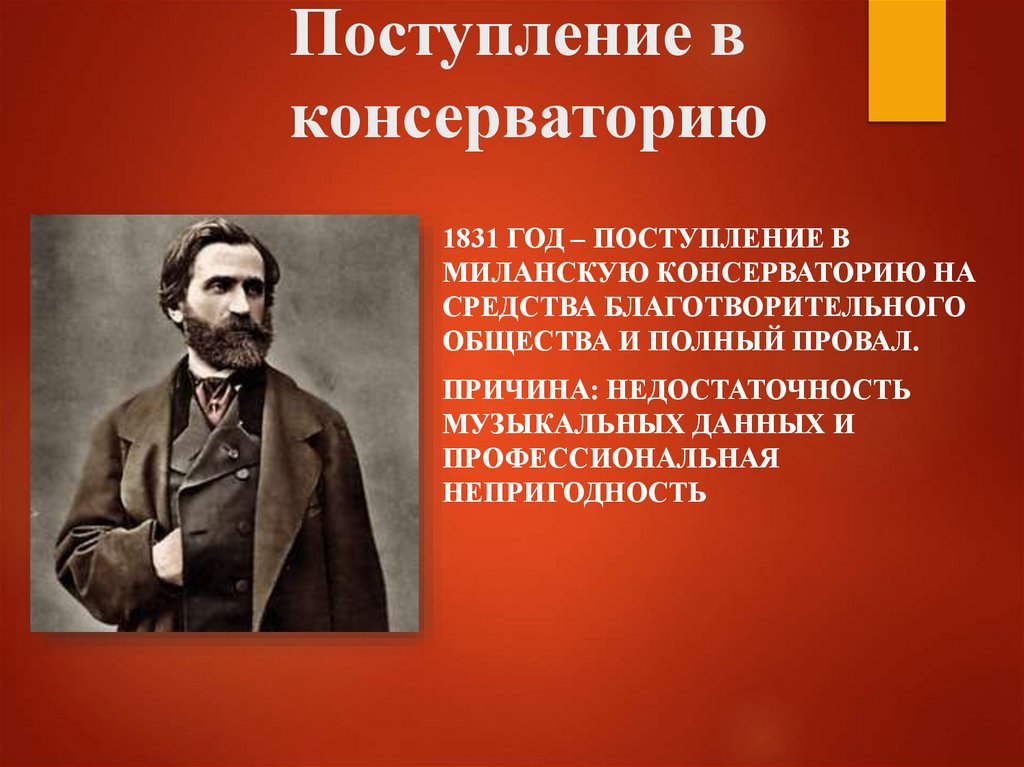 Поступление в консерваторию

1831 ГОД – ПОСТУПЛЕНИЕ В МИЛАНСКУЮ КОНСЕРВАТОРИЮ НА СРЕДСТВА БЛАГОТВОРИТЕЛЬНОГО ОБЩЕСТВА И ПОЛНЫЙ ПРОВАЛ.

ПРИЧИНА: НЕДОСТАТОЧНОСТЬ МУЗЫКАЛЬНЫХ ДАННЫХ И ПРОФЕССИОНАЛЬНАЯ НЕПРИГОДНОСТЬ